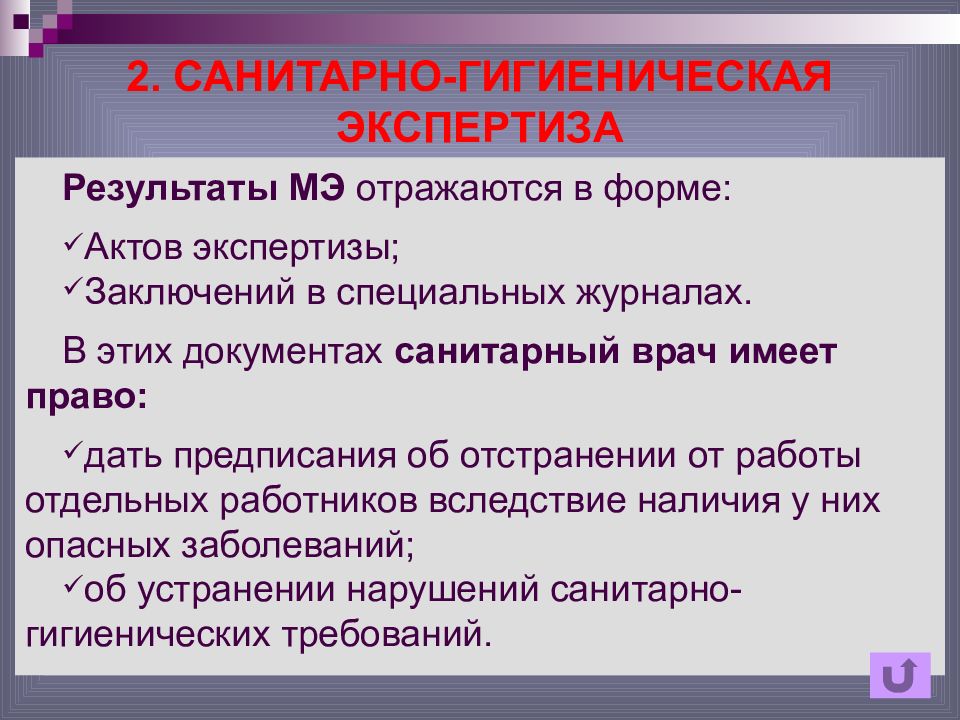 2. САНИТАРНО-ГИГИЕНИЧЕСКАЯ ЭКСПЕРТИЗА

Результаты МЭ отражаются в форме:

✓Актов экспертизы;
✓Заключений в специальных журналах.

В этих документах санитарный врач имеет право:

✓дать предписания об отстранении от работы отдельных работников вследствие наличия у них опасных заболеваний;
✓об устранении нарушений санитарно-гигиенических требований.